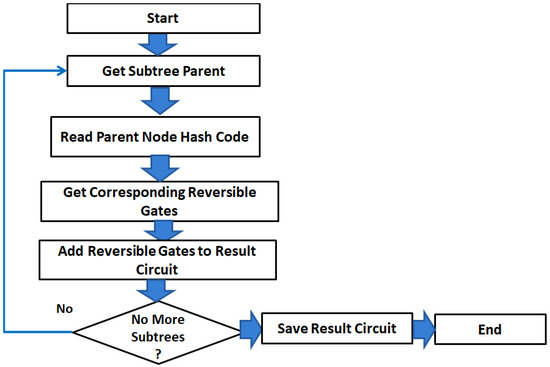 Start

Get Subtree Parent

Read Parent Node Hash Code

Get Corresponding Reversible Gates

Add Reversible Gates to Result Circuit

No

No More Subtrees ?

Save Result Circuit

End